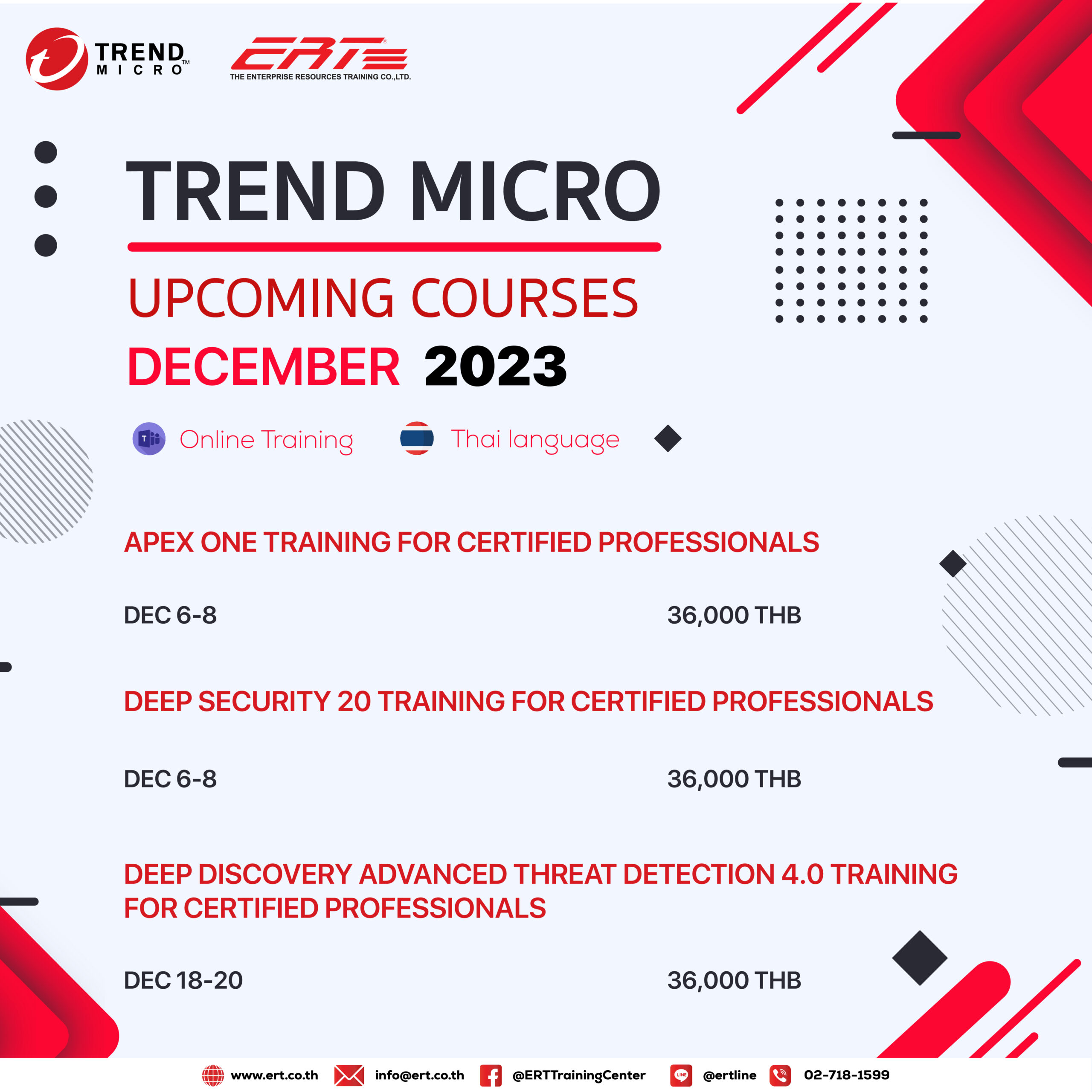 TREND MICRO™

ERT®
THE ENTERPRISE RESOURCES TRAINING CO.,LTD.

TREND MICRO

UPCOMING COURSES

DECEMBER 2023

Online Training

Thai language

APEX ONE TRAINING FOR CERTIFIED PROFESSIONALS

DEC 6-8

36,000 THB

DEEP SECURITY 20 TRAINING FOR CERTIFIED PROFESSIONALS

DEC 6-8

36,000 THB

DEEP DISCOVERY ADVANCED THREAT DETECTION 4.0 TRAINING FOR CERTIFIED PROFESSIONALS

DEC 18-20

36,000 THB

www.ert.co.th info@ert.co.th @ERTTrainingCenter LINE @ertline 02-718-1599